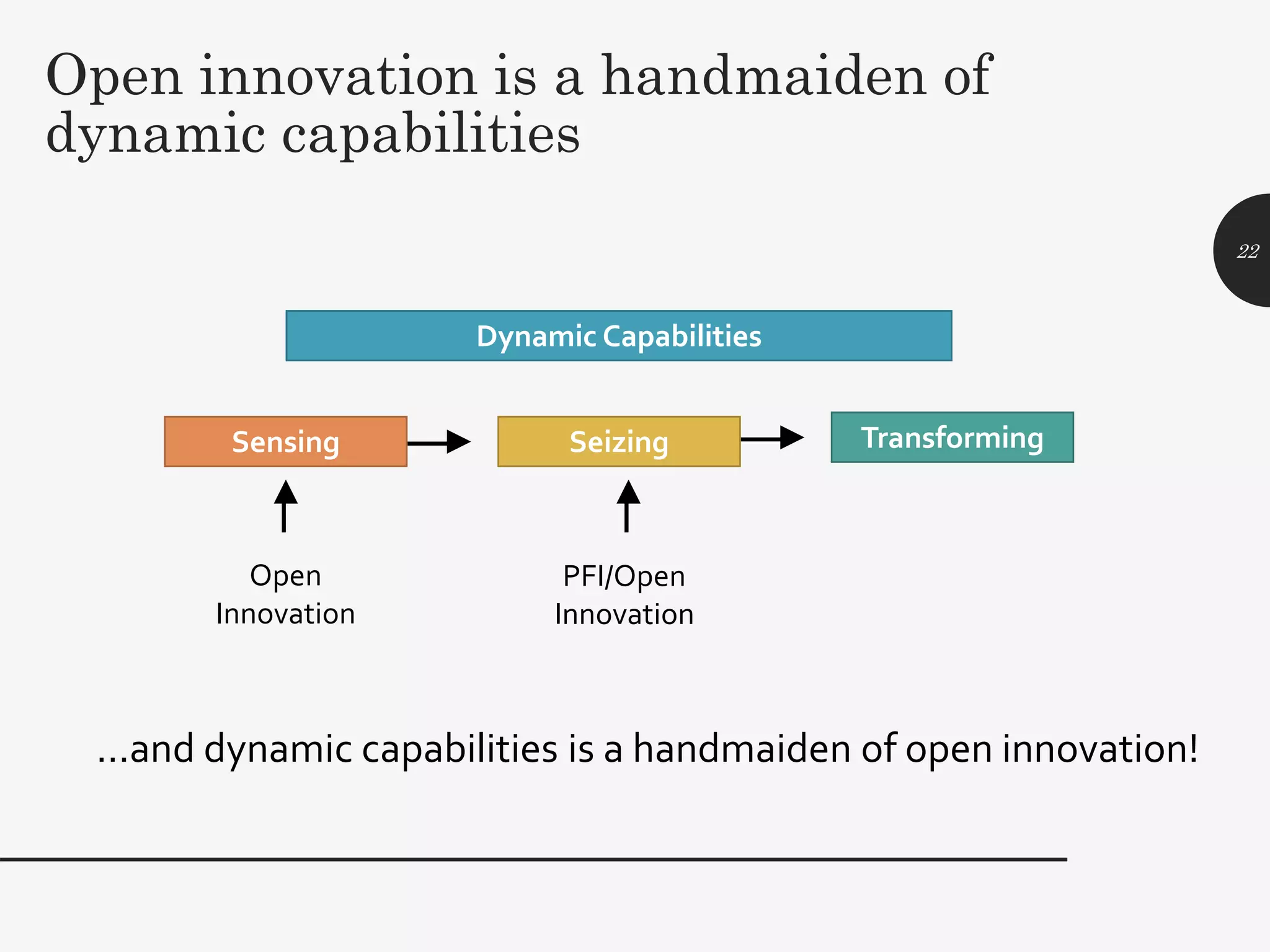 Open innovation is a handmaiden of dynamic capabilities

22

Dynamic Capabilities

Sensing

Seizing

Transforming

Open
Innovation

PFI/Open
Innovation

...and dynamic capabilities is a handmaiden of open innovation!